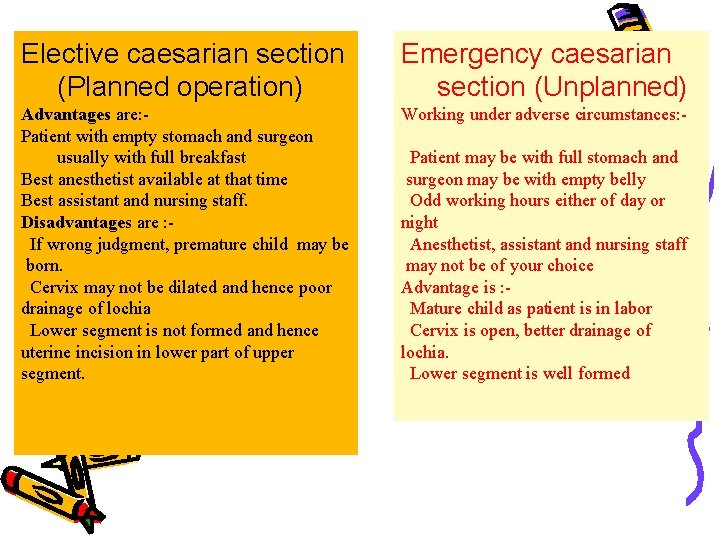 Elective caesarian section (Planned operation)

Advantages are:-
Patient with empty stomach and surgeon usually with full breakfast
Best anesthetist available at that time
Best assistant and nursing staff.
Disadvantages are :-
If wrong judgment, premature child may be born.
Cervix may not be dilated and hence poor drainage of lochia
Lower segment is not formed and hence uterine incision in lower part of upper segment.

Emergency caesarian section (Unplanned)

Working under adverse circumstances:-

Patient may be with full stomach and surgeon may be with empty belly
Odd working hours either of day or night
Anesthetist, assistant and nursing staff may not be of your choice
Advantage is :-
Mature child as patient is in labor
Cervix is open, better drainage of lochia.
Lower segment is well formed